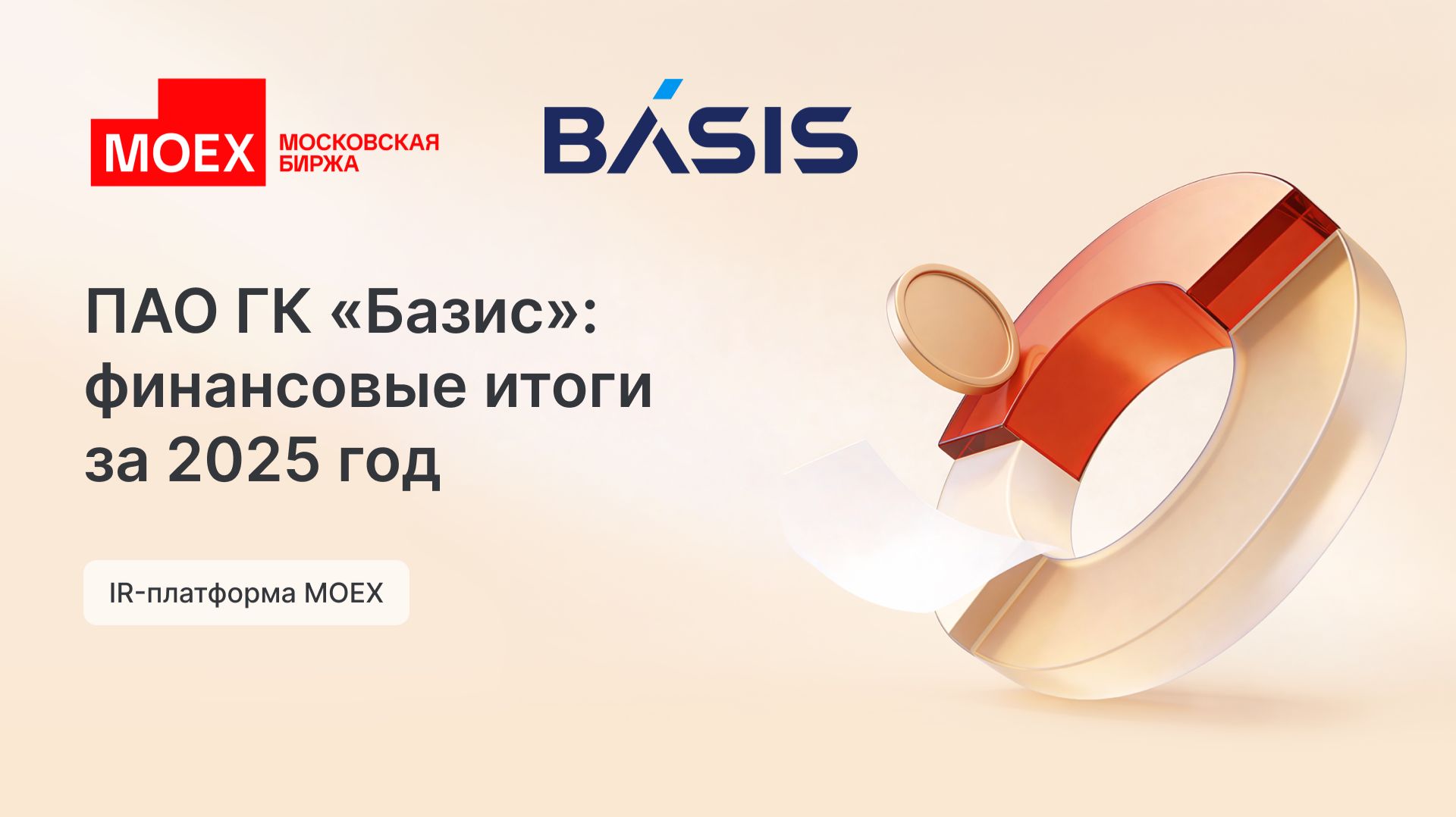 MOEX МОСКОВСКАЯ БИРЖА

BASIS

ПАО ГК «Базис»: финансовые итоги за 2025 год

IR-платформа MOEX